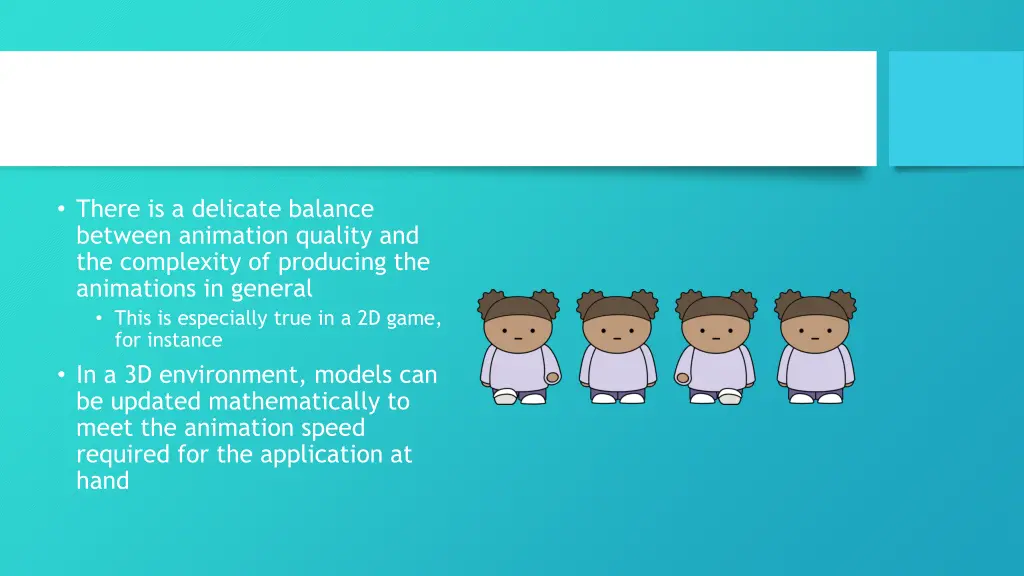 • There is a delicate balance between animation quality and the complexity of producing the animations in general
  • This is especially true in a 2D game, for instance
• In a 3D environment, models can be updated mathematically to meet the animation speed required for the application at hand